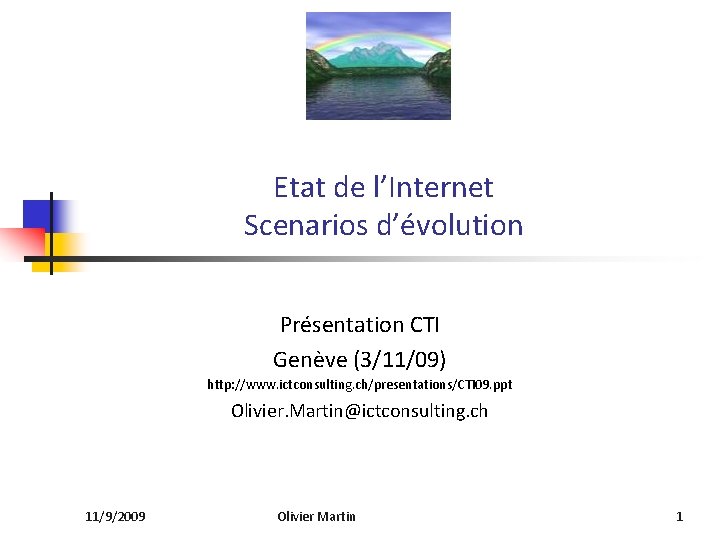 Etat de l'Internet
Scenarios d'évolution

Présentation CTI

Genève (3/11/09)

http://www.ictconsulting.ch/presentations/CTI09.ppt

Olivier.Martin@ictconsulting.ch

11/9/2009

Olivier Martin

1